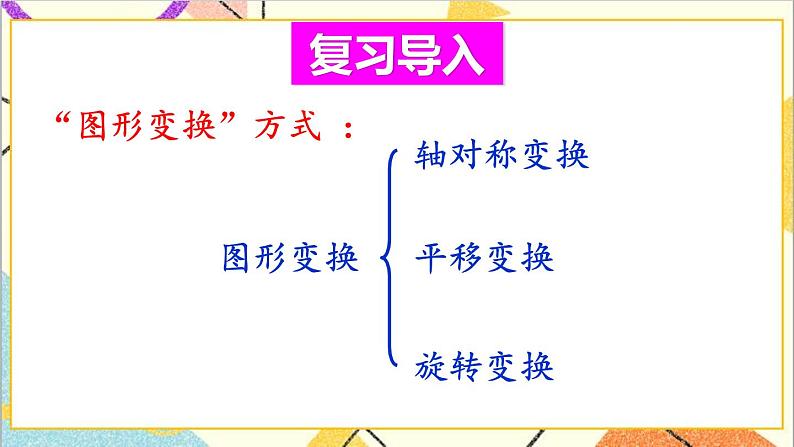 复习导入

“图形变换”方式 ：

图形变换

轴对称变换

平移变换

旋转变换